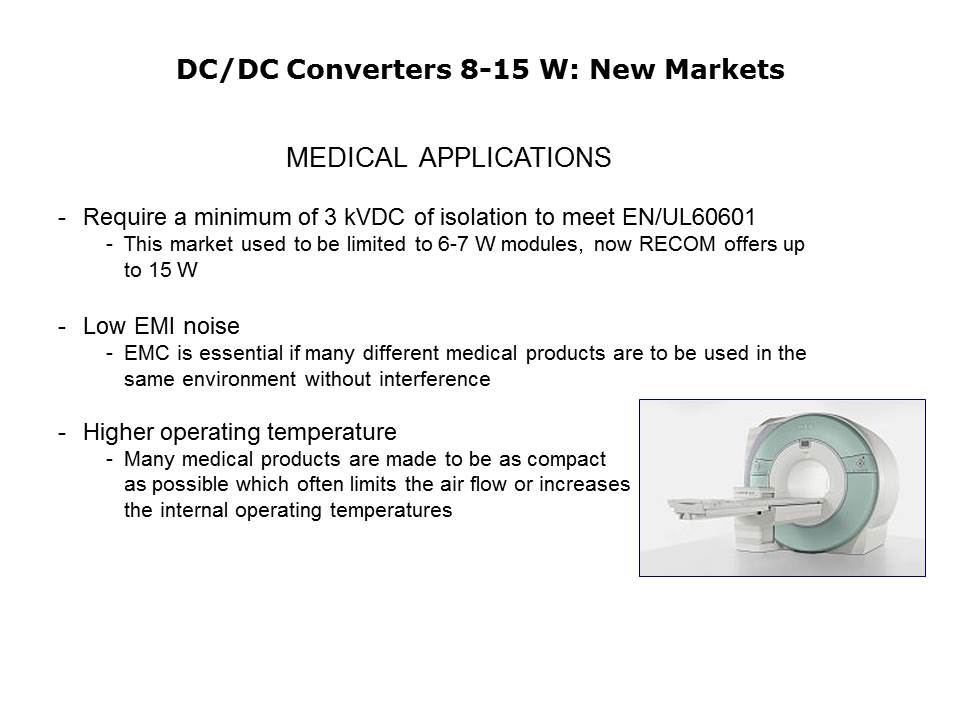 DC/DC Converters 8-15 W: New Markets

MEDICAL APPLICATIONS

- Require a minimum of 3 kVDC of isolation to meet EN/UL60601
 - This market used to be limited to 6-7 W modules, now RECOM offers up to 15 W

- Low EMI noise
 - EMC is essential if many different medical products are to be used in the same environment without interference

- Higher operating temperature
 - Many medical products are made to be as compact as possible which often limits the air flow or increases the internal operating temperatures